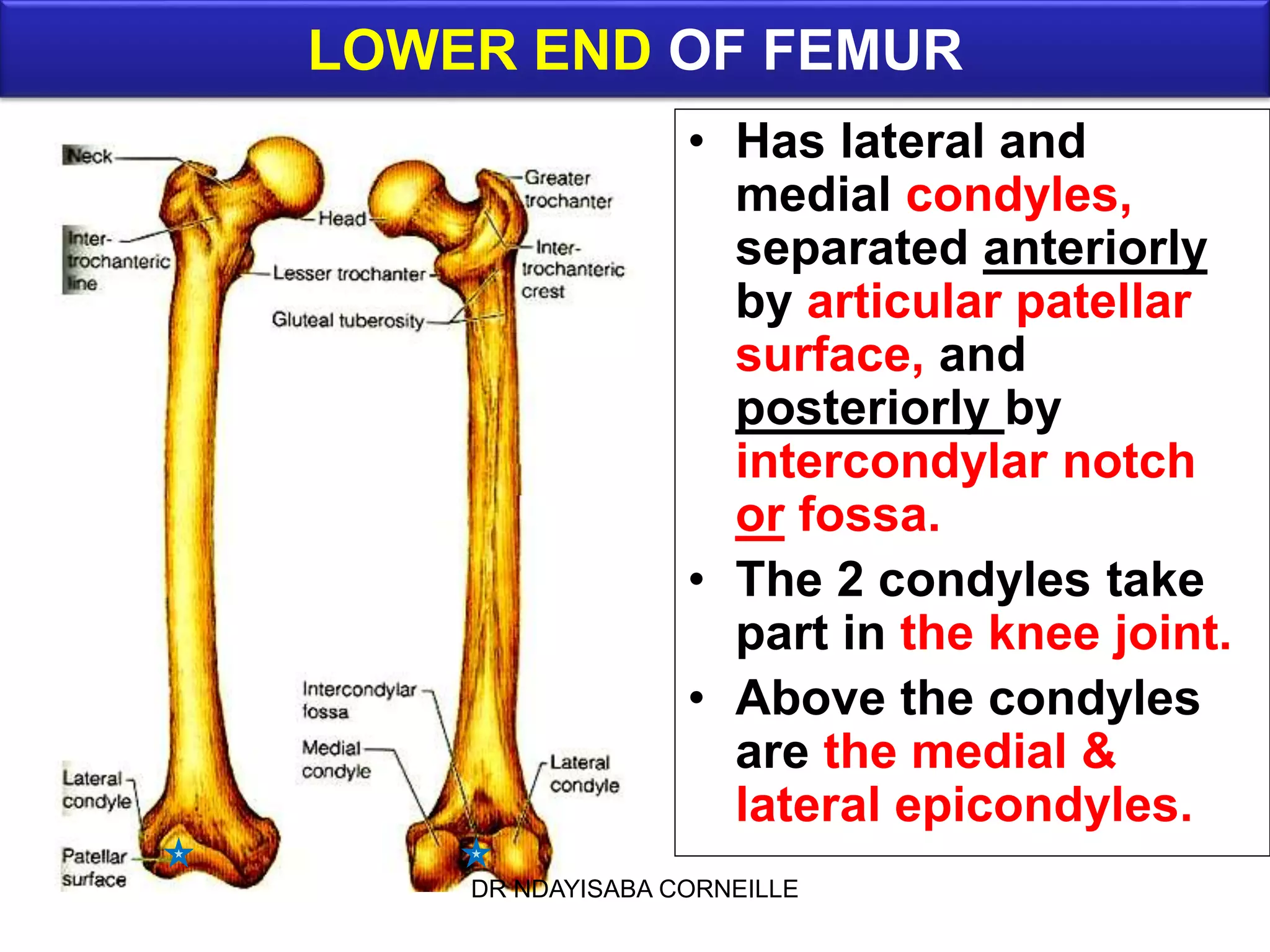 LOWER END OF FEMUR

Neck

Inter-trochanteric line

Head

Lesser trochanter

Gluteal tuberosity

Greater trochanter

Inter-trochanteric crest

Intercondylar fossa

Medial condyle

Lateral condyle

Lateral condyle

Patellar surface

• Has lateral and medial condyles, separated anteriorly by articular patellar surface, and posteriorly by intercondylar notch or fossa.

• The 2 condyles take part in the knee joint.

• Above the condyles are the medial & lateral epicondyles.

DR NDAYISABA CORNEILLE